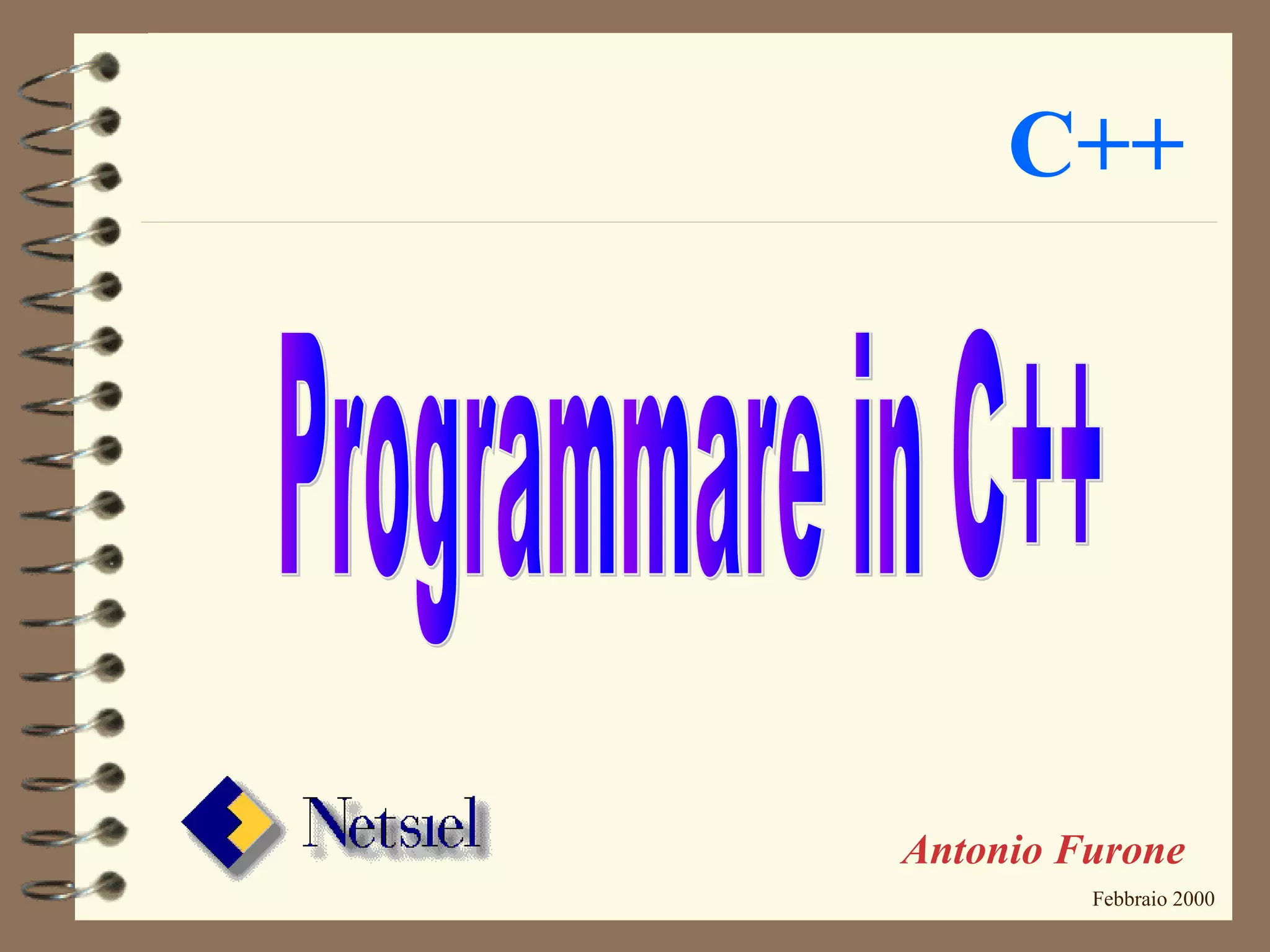 C++

Programmare in C++

Netsiel

Antonio Furone

Febbraio 2000